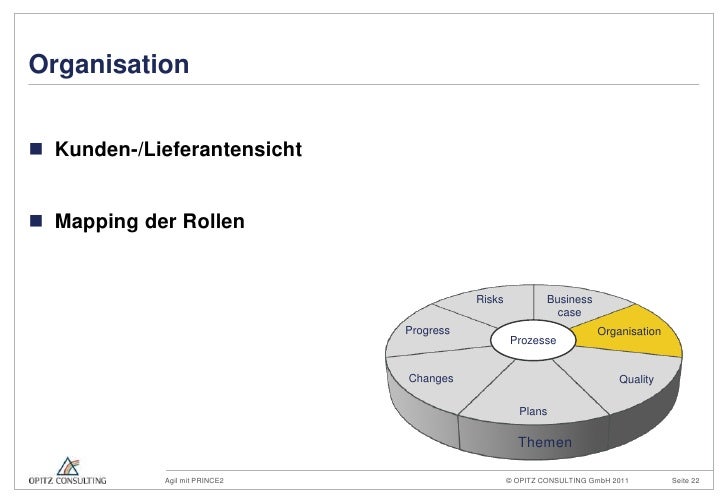 Organisation

■ Kunden-/Lieferantensicht

■ Mapping der Rollen

Risks
Business case
Progress
Prozesse
Organisation
Changes
Quality
Plans
Themen

OPITZ CONSULTING

Agil mit PRINCE2

© OPITZ CONSULTING GmbH 2011

Seite 22